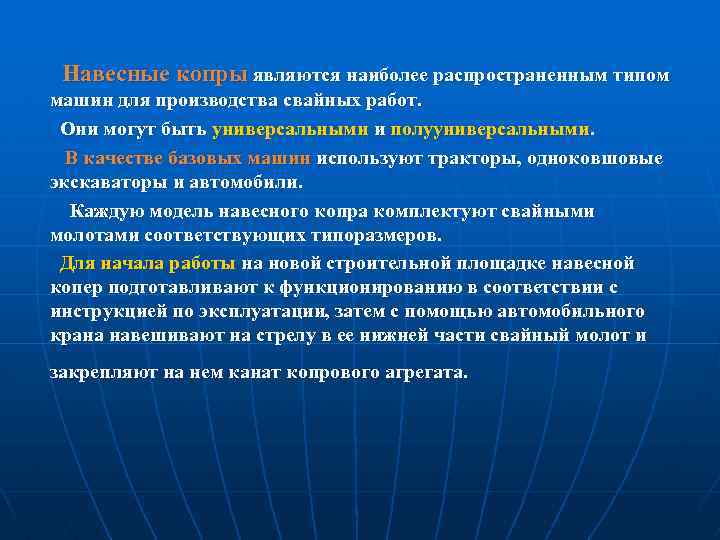 Навесные копры являются наиболее распространенным типом машин для производства свайных работ.

Они могут быть универсальными и полууниверсальными.

В качестве базовых машин используют тракторы, одноковшовые экскаваторы и автомобили.

Каждую модель навесного копра комплектуют свайными молотами соответствующих типоразмеров.

Для начала работы на новой строительной площадке навесной копер подготавливают к функционированию в соответствии с инструкцией по эксплуатации, затем с помощью автомобильного крана навешивают на стрелу в ее нижней части свайный молот и

закрепляют на нем канат копрового агрегата.